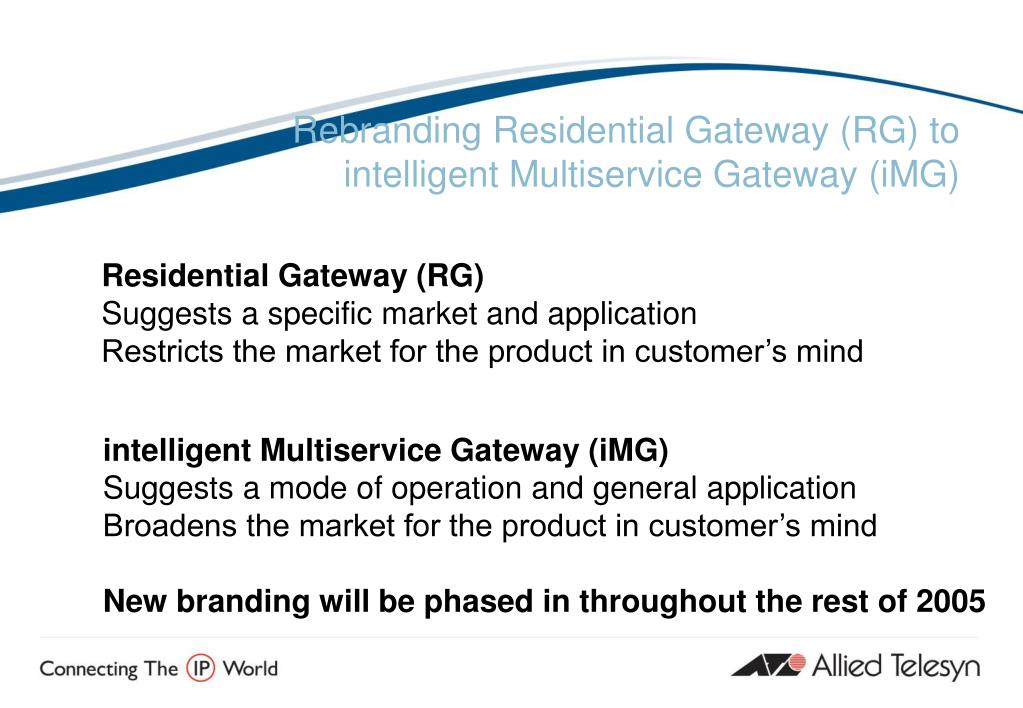 Rebranding Residential Gateway (RG) to intelligent Multiservice Gateway (iMG)

Residential Gateway (RG)
Suggests a specific market and application
Restricts the market for the product in customer's mind

intelligent Multiservice Gateway (iMG)
Suggests a mode of operation and general application
Broadens the market for the product in customer's mind

New branding will be phased in throughout the rest of 2005

Connecting The IP World

Allied Telesyn